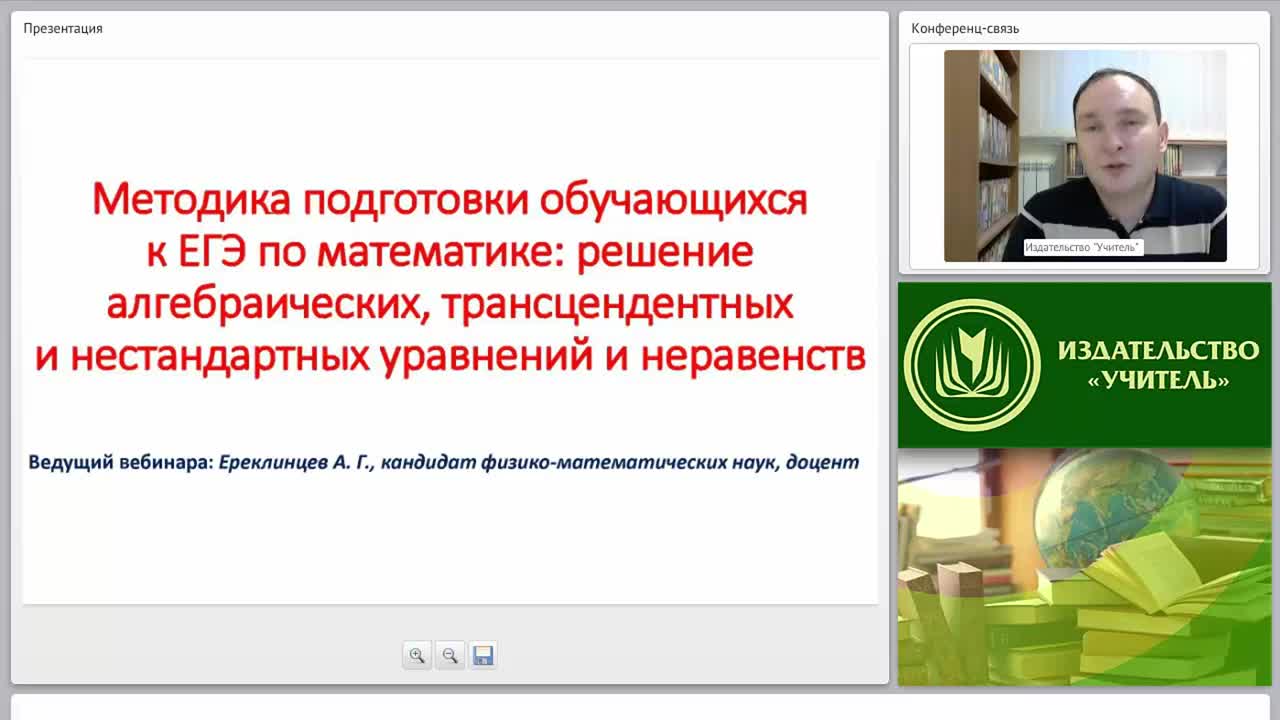 Презентация

Методика подготовки обучающихся к ЕГЭ по математике: решение алгебраических, трансцендентных и нестандартных уравнений и неравенств

Ведущий вебинара: Ереклинцев А. Г., кандидат физико-математических наук, доцент

Конференц-связь

Издательство "Учитель"

ИЗДАТЕЛЬСТВО «УЧИТЕЛЬ»